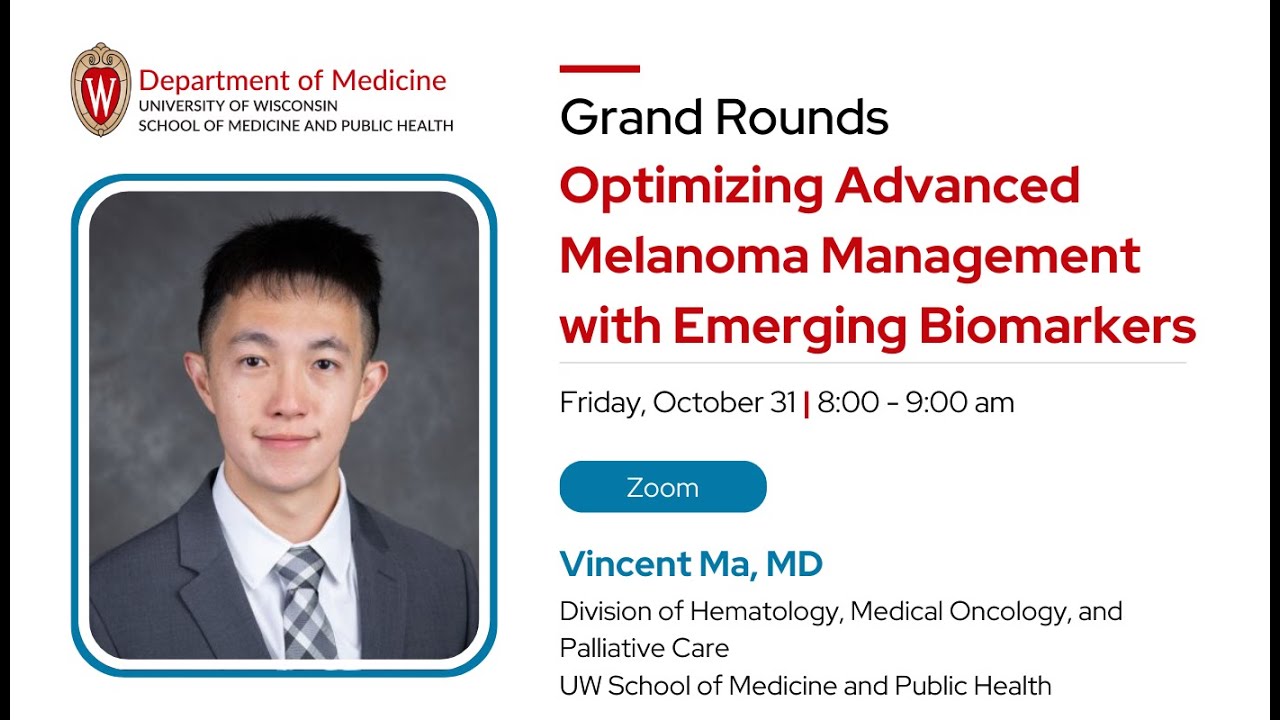 W

Department of Medicine
UNIVERSITY OF WISCONSIN
SCHOOL OF MEDICINE AND PUBLIC HEALTH

Grand Rounds
Optimizing Advanced Melanoma Management with Emerging Biomarkers

Friday, October 31 | 8:00 - 9:00 am

Zoom

Vincent Ma, MD
Division of Hematology, Medical Oncology, and Palliative Care
UW School of Medicine and Public Health